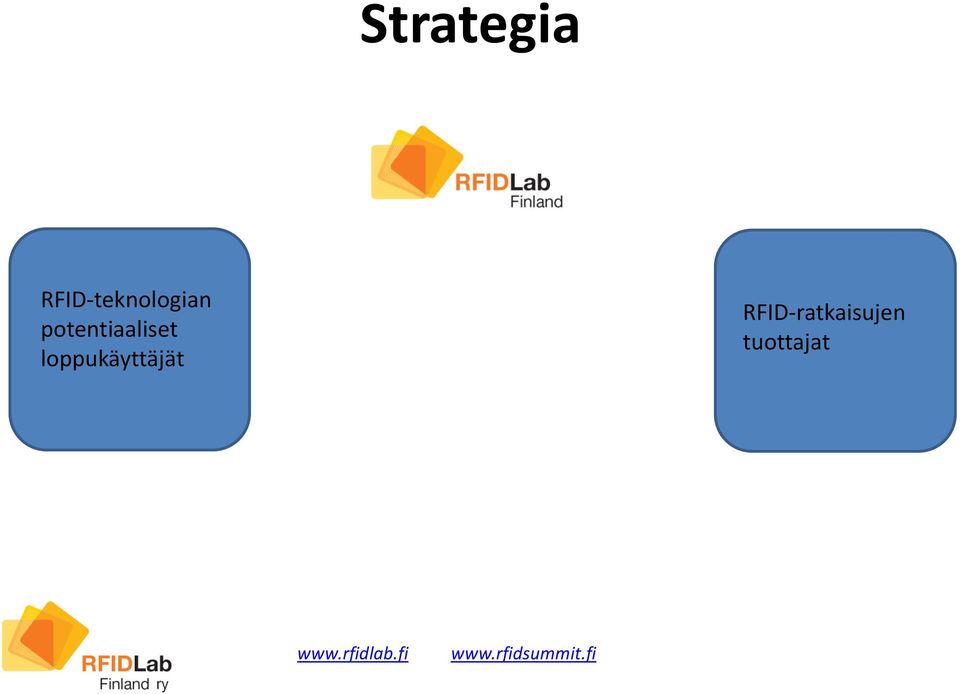 Strategia

RFIDLab Finland

RFID-teknologian potentiaaliset loppukäyttäjät

RFID-ratkaisujen tuottajat

RFIDLab Finland ry

www.rfidlab.fi www.rfidsummit.fi